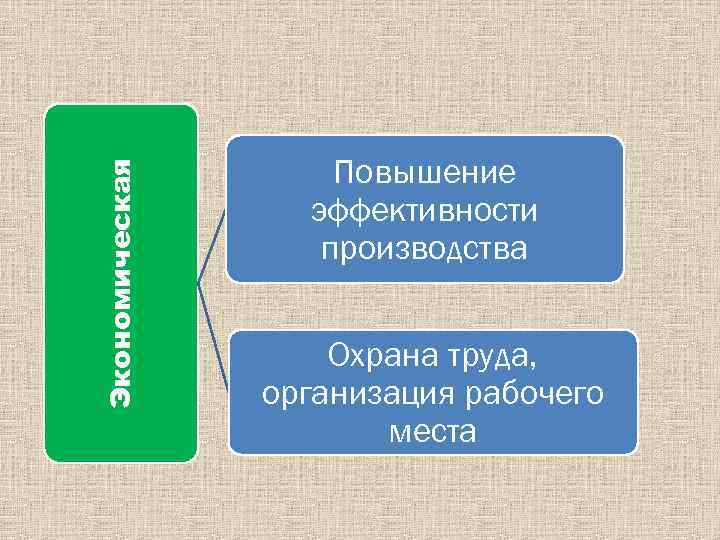 Экономическая

Повышение эффективности производства

Охрана труда, организация рабочего места